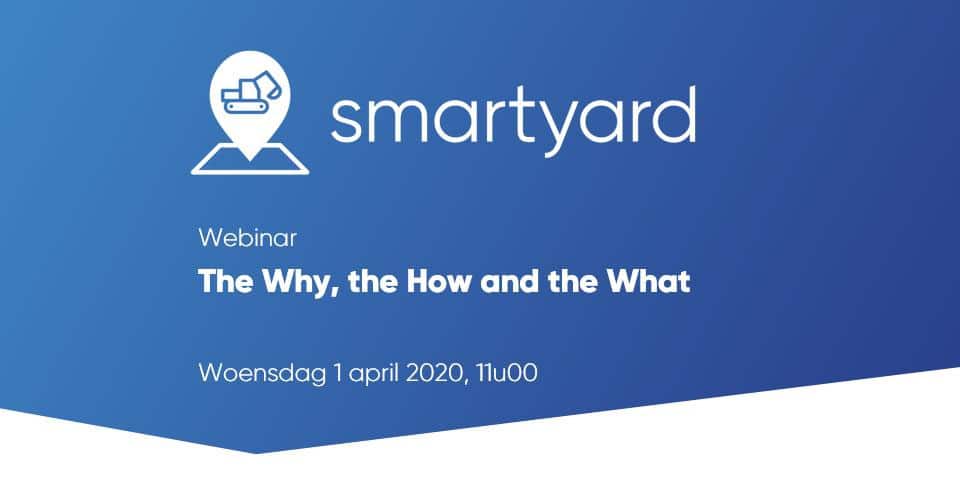 smartyard

Webinar

The Why, the How and the What

Woensdag 1 april 2020, 11u00